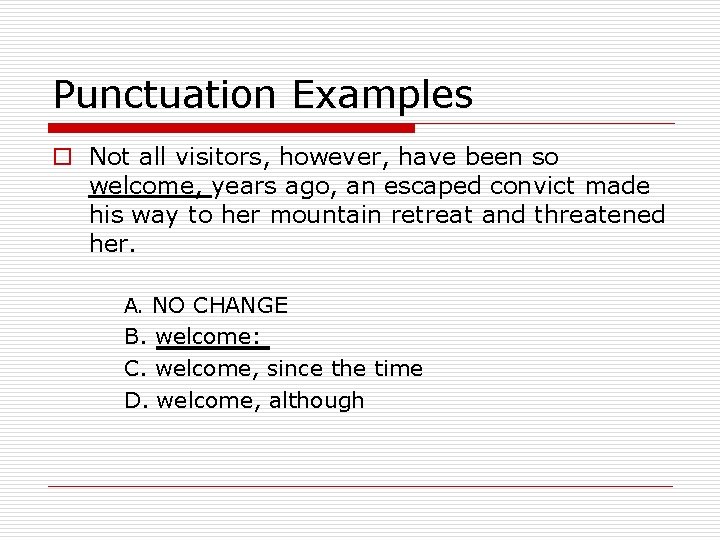 Punctuation Examples

Not all visitors, however, have been so welcome, years ago, an escaped convict made his way to her mountain retreat and threatened her.

A. NO CHANGE
B. welcome:
C. welcome, since the time
D. welcome, although